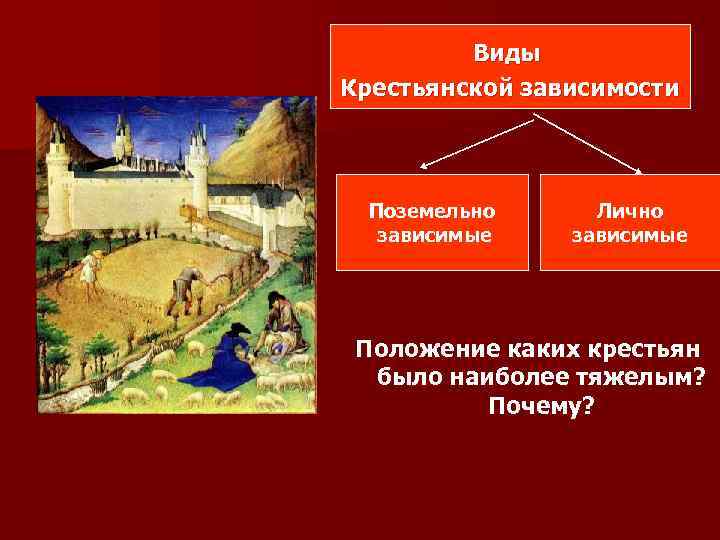 Виды
Крестьянской зависимости

Поземельно зависимые

Лично зависимые

Положение каких крестьян было наиболее тяжелым? Почему?